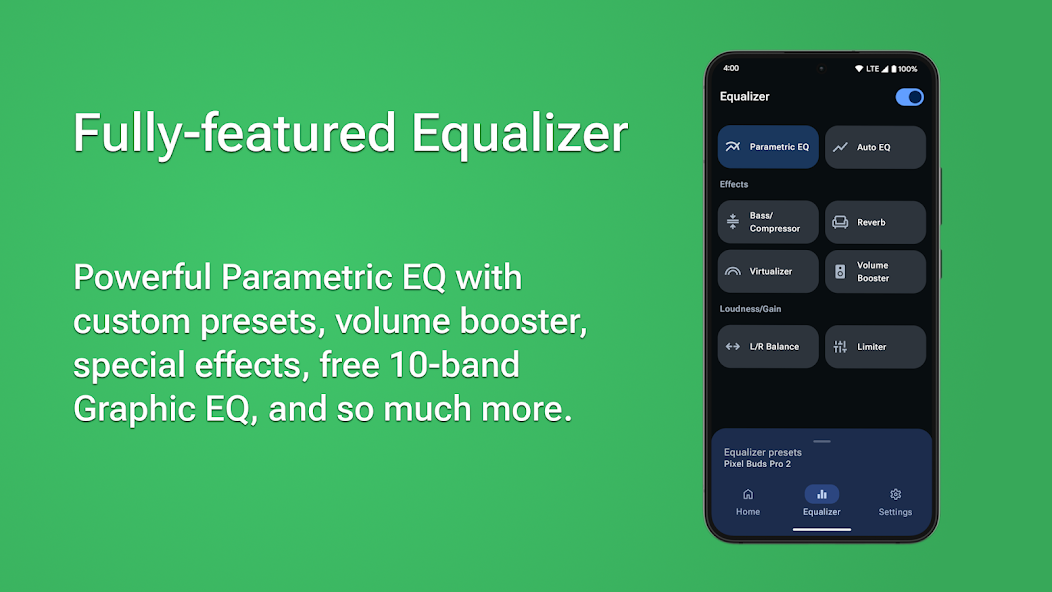 Fully-featured Equalizer

Powerful Parametric EQ with custom presets, volume booster, special effects, free 10-band Graphic EQ, and so much more.

4:00
LTE 100%

Equalizer

Parametric EQ
Auto EQ

Effects

Bass/ Compressor
Reverb
Virtualizer
Volume Booster

Loudness/Gain

L/R Balance
Limiter

Equalizer presets
Pixel Buds Pro 2

Home
Equalizer
Settings